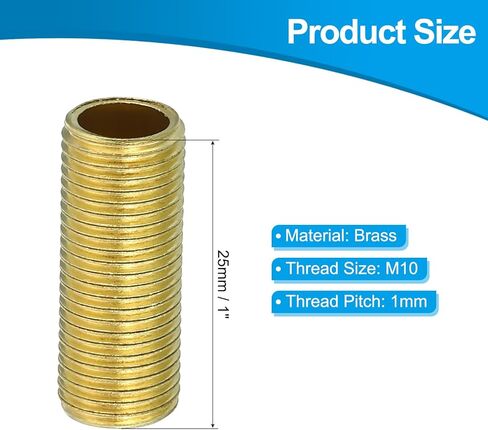 Product Size

25mm / 1"

• Material: Brass

• Thread Size: M10

• Thread Pitch: 1mm